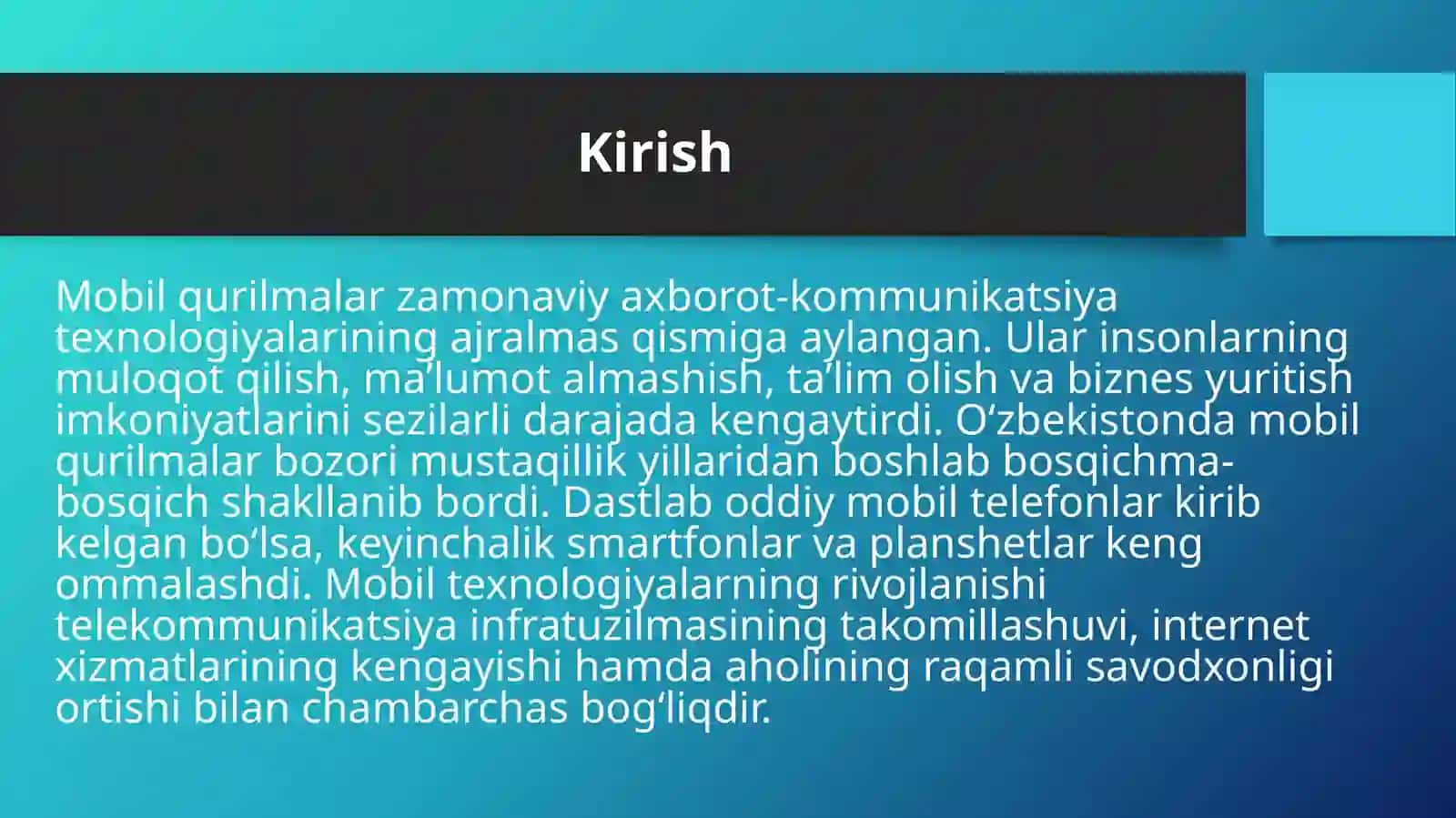 Kirish

Mobil qurilmalar zamonaviy axborot-kommunikatsiya texnologiyalarining ajralmas qismiga aylangan. Ular insonlarning muloqot qilish, ma’lumot almashish, ta’lim olish va biznes yuritish imkoniyatlarini sezilarli darajada kengaytirdi. O‘zbekistonda mobil qurilmalar bozori mustaqillik yillaridan boshlab bosqichma-bosqich shakllanib bordi. Dastlab oddiy mobil telefonlar kirib kelgan bo‘lsa, keyinchalik smartfonlar va planshetlar keng ommalashdi. Mobil texnologiyalarning rivojlanishi telekommunikatsiya infratuzilmasining takomillashuvi, internet xizmatlarining kengayishi hamda aholining raqamli savodxonligi ortishi bilan chambarchas bog‘liqdir.